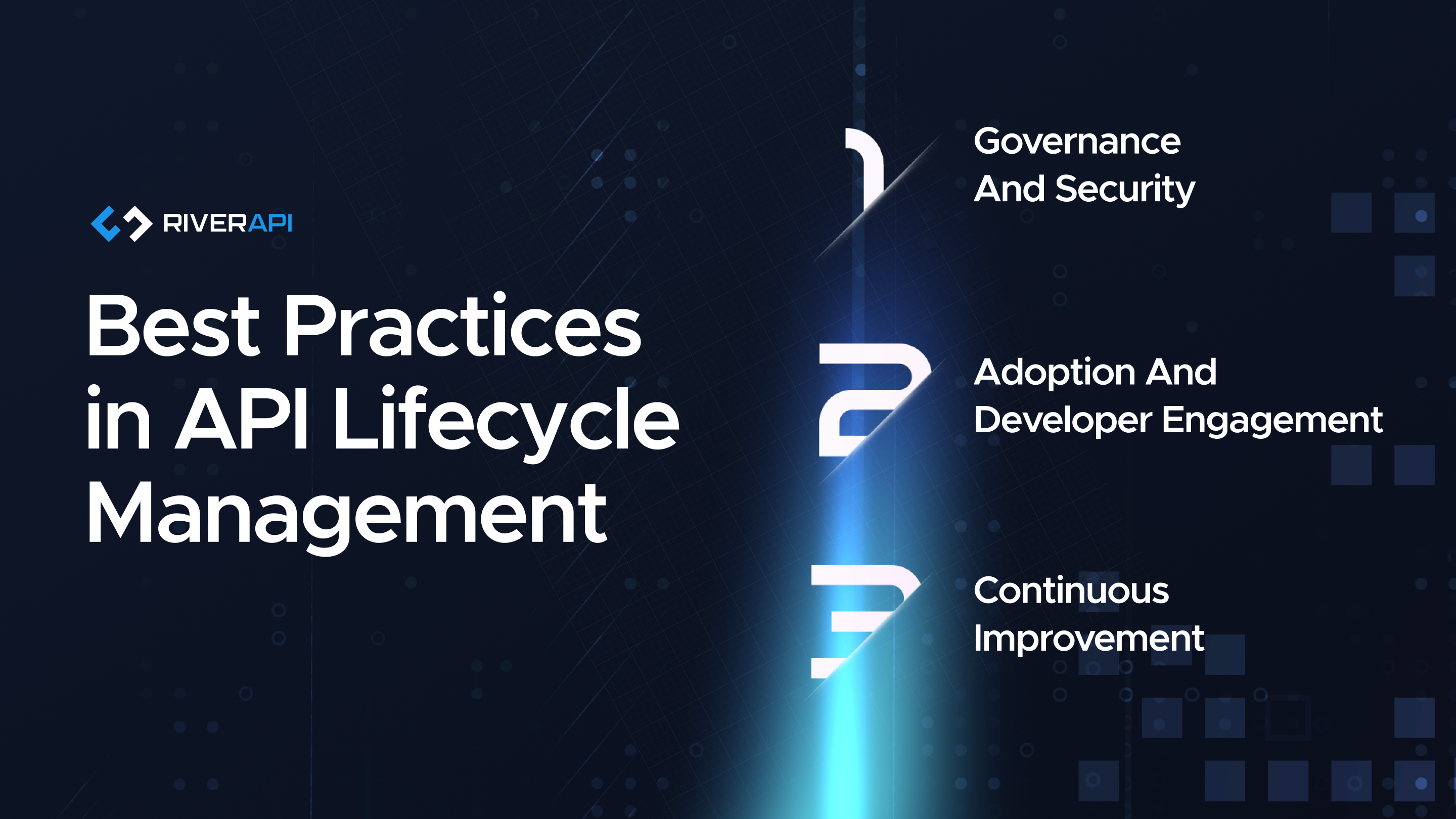 RIVERAPI

Best Practices in API Lifecycle Management

1 Governance And Security

2 Adoption And Developer Engagement

3 Continuous Improvement